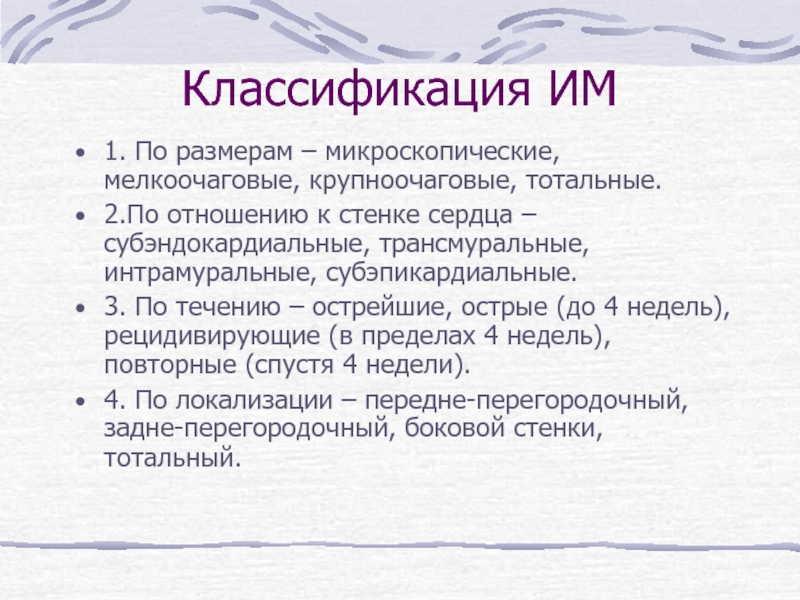 Классификация ИМ

• 1. По размерам – микроскопические, мелкоочаговые, крупноочаговые, тотальные.
• 2.По отношению к стенке сердца – субэндокардиальные, трансмуральные, интрамуральные, субэпикардиальные.
• 3. По течению – острейшие, острые (до 4 недель), рецидивирующие (в пределах 4 недель), повторные (спустя 4 недели).
• 4. По локализации – передне-перегородочный, задне-перегородочный, боковой стенки, тотальный.